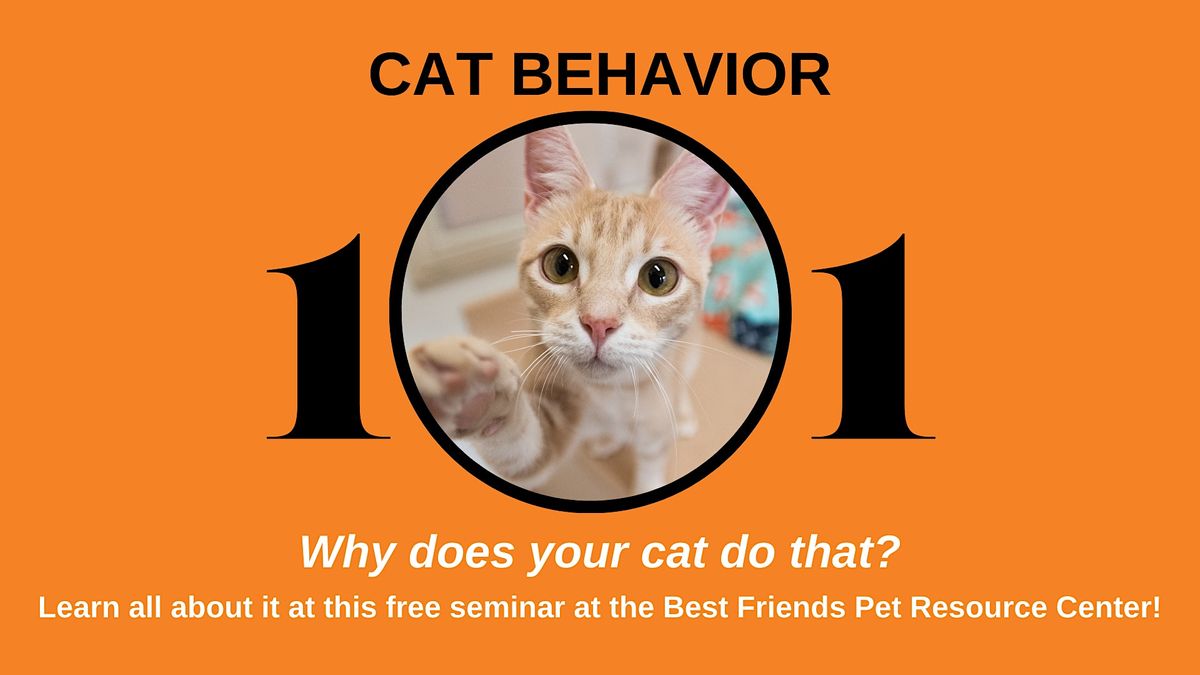 CAT BEHAVIOR

101

Why does your cat do that?

Learn all about it at this free seminar at the Best Friends Pet Resource Center!